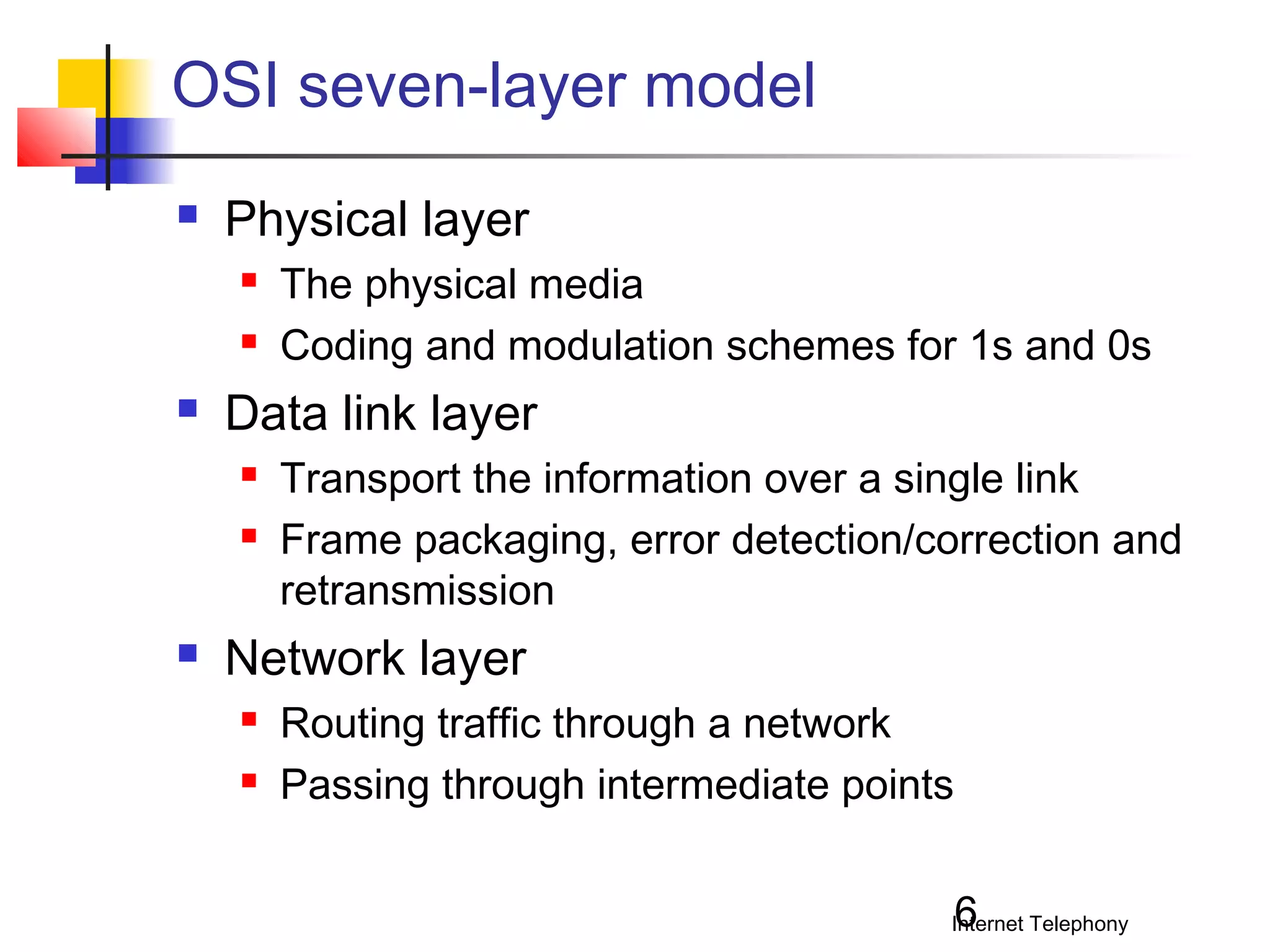 OSI seven-layer model

- Physical layer
  - The physical media
  - Coding and modulation schemes for 1s and 0s
- Data link layer
  - Transport the information over a single link
  - Frame packaging, error detection/correction and retransmission
- Network layer
  - Routing traffic through a network
  - Passing through intermediate points

6
Internet Telephony